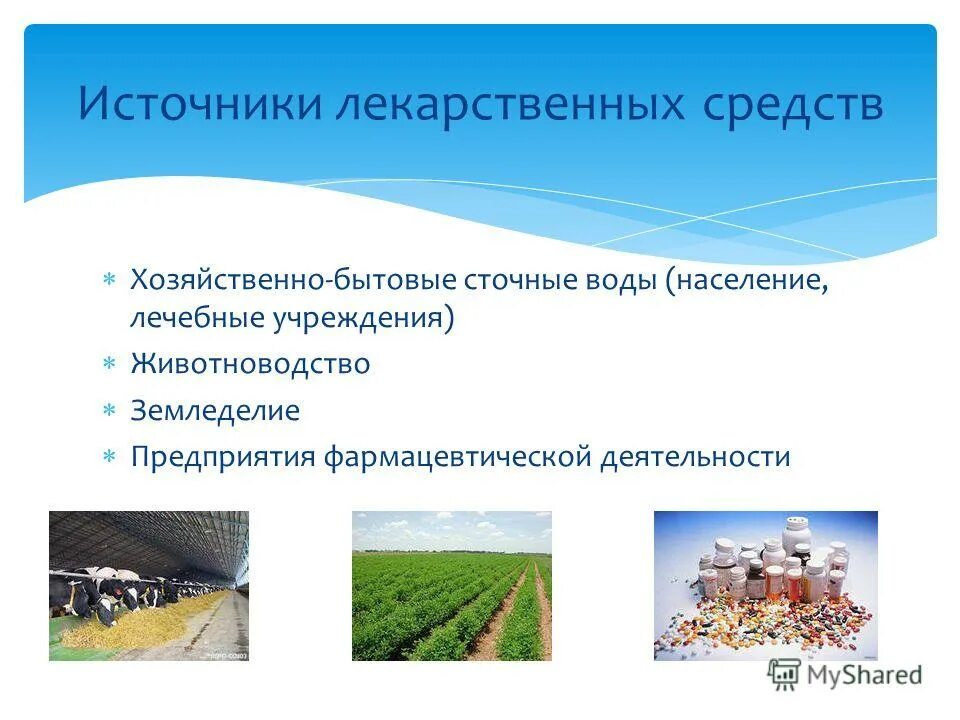 Источники лекарственных средств

* Хозяйственно-бытовые сточные воды (население, лечебные учреждения)
* Животноводство
* Земледелие
* Предприятия фармацевтической деятельности

MyShared